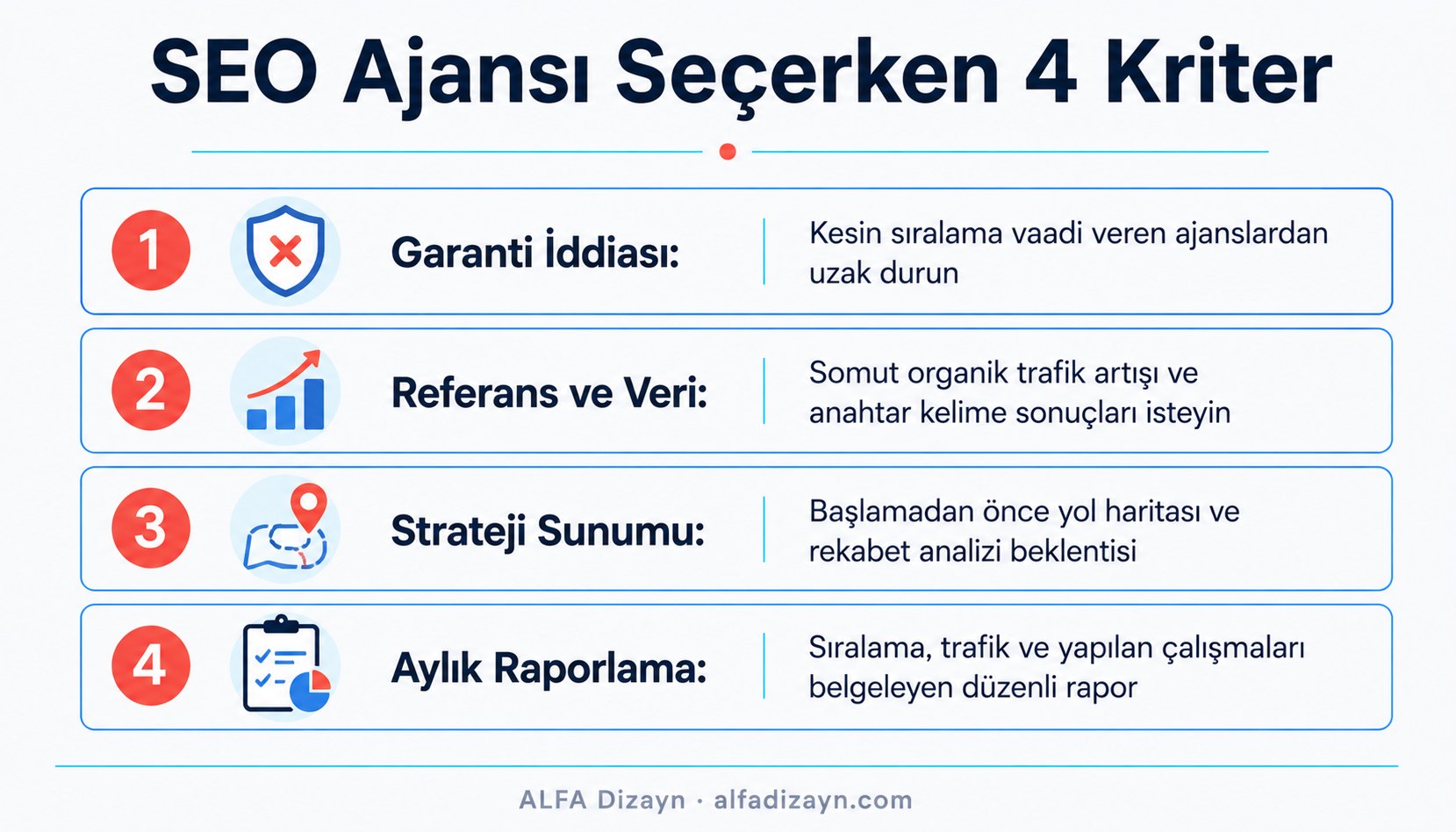 SEO Ajansı Seçerken 4 Kriter

1 Garanti İddiası: Kesin sıralama vaadi veren ajanslardan uzak durun

2 Referans ve Veri: Somut organik trafik artışı ve anahtar kelime sonuçları isteyin

3 Strateji Sunumu: Başlamadan önce yol haritası ve rekabet analizi beklentisi

4 Aylık Raporlama: Sıralama, trafik ve yapılan çalışmaları belgeleyen düzenli rapor

ALFA Dizayn · alfadizayn.com